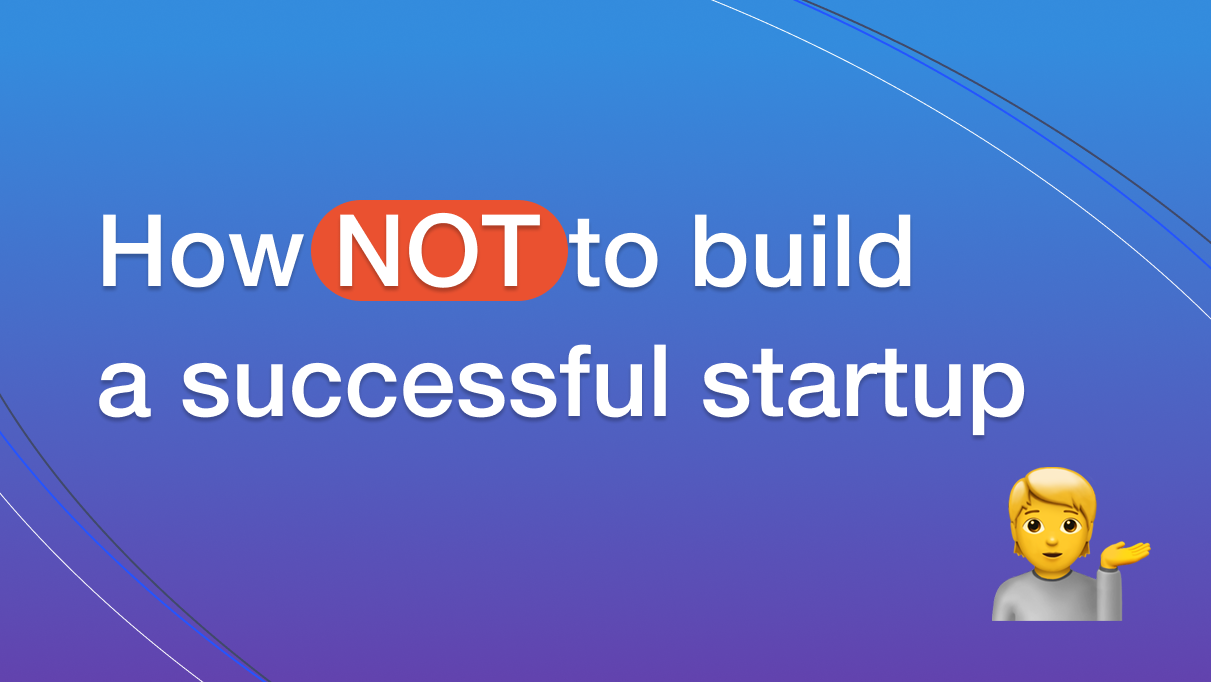 How NOT to build a successful startup